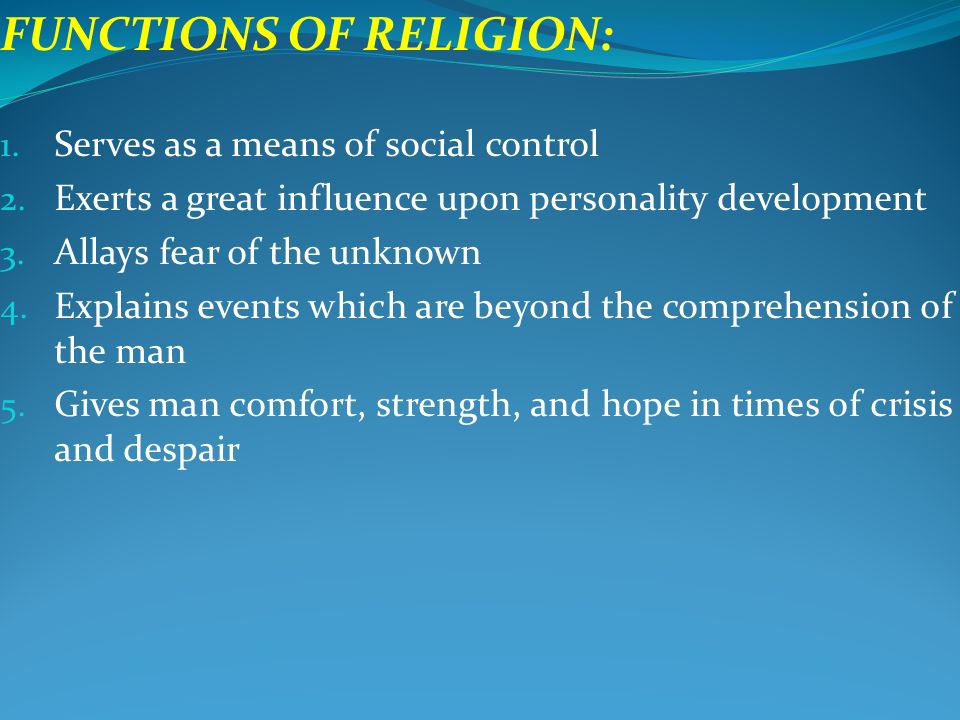 FUNCTIONS OF RELIGION:

1. Serves as a means of social control
2. Exerts a great influence upon personality development
3. Allays fear of the unknown
4. Explains events which are beyond the comprehension of the man
5. Gives man comfort, strength, and hope in times of crisis and despair